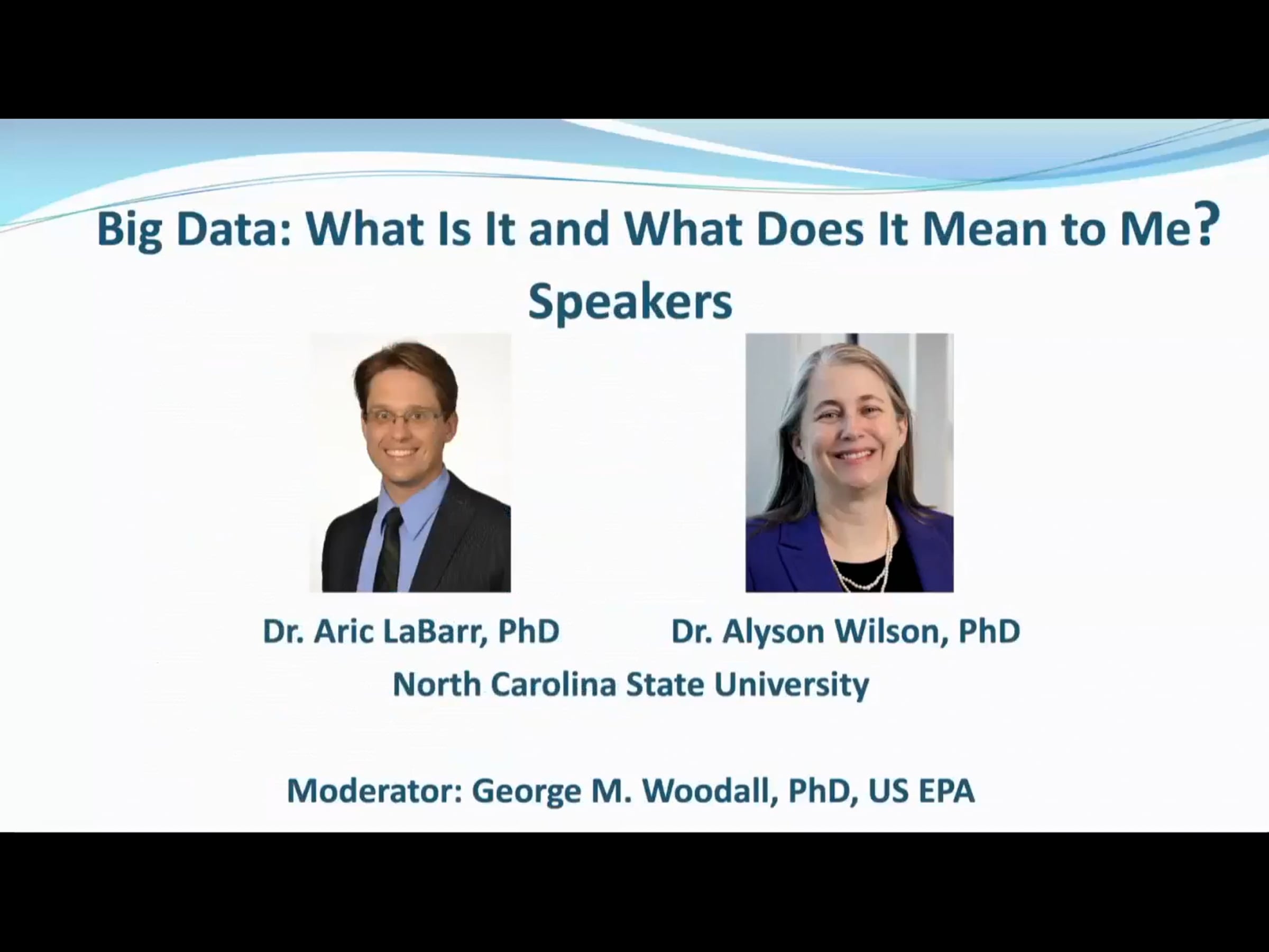 Big Data: What Is It and What Does It Mean to Me?
Speakers

Dr. Aric LaBarr, PhD

Dr. Alyson Wilson, PhD

North Carolina State University

Moderator: George M. Woodall, PhD, US EPA